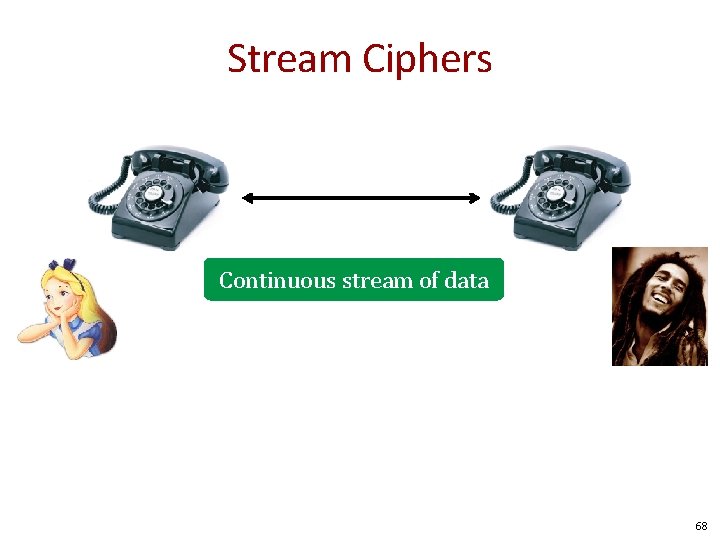 Stream Ciphers

Continuous stream of data

68